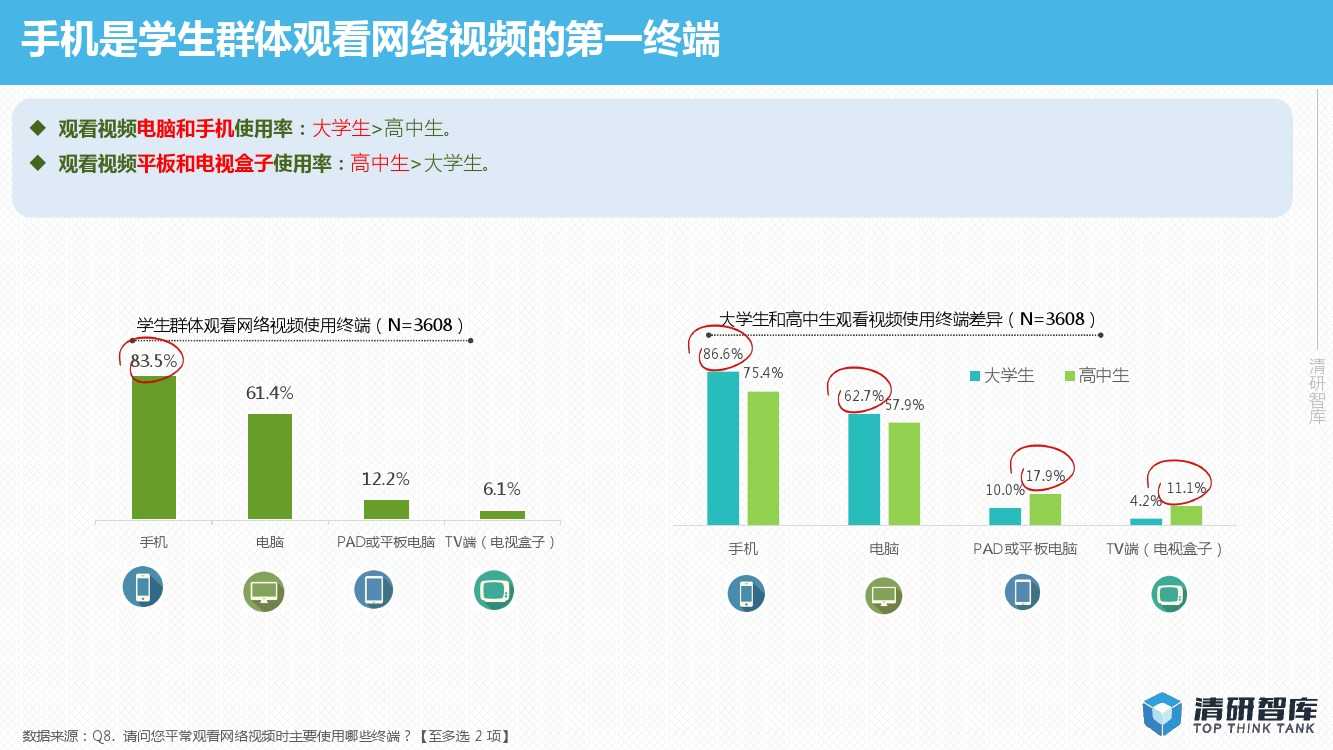 手机是学生群体观看网络视频的第一终端

◆ 观看视频电脑和手机使用率：大学生>高中生。
◆ 观看视频平板和电视盒子使用率：高中生>大学生。

学生群体观看网络视频使用终端（N=3608）

83.5%
61.4%
12.2%
6.1%

手机
电脑
PAD或平板电脑
TV端（电视盒子）

大学生和高中生观看视频使用终端差异（N=3608）

大学生
高中生

86.6%
75.4%
62.7%
57.9%
10.0%
17.9%
4.2%
11.1%

手机
电脑
PAD或平板电脑
TV端（电视盒子）

清研智库

数据来源：Q8. 请问您平常观看网络视频时主要使用哪些终端？【至多选 2 项】

清研智库
TOP THINK TANK